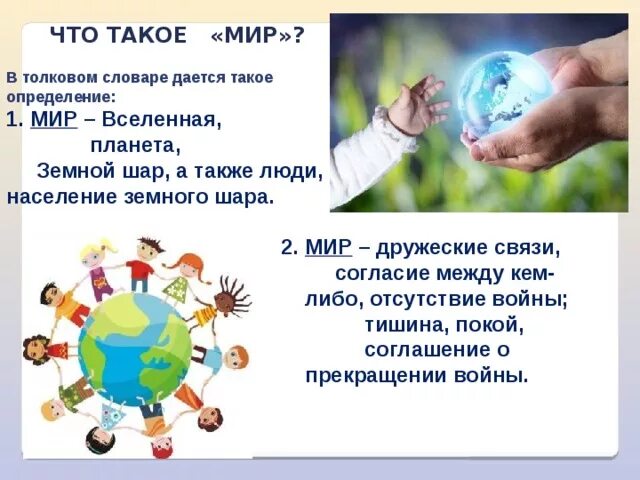 ЧТО ТАКОЕ «МИР»?

В толковом словаре дается такое определение:

1. МИР – Вселенная, планета, Земной шар, а также люди, население земного шара.

2. МИР – дружеские связи, согласие между кем-либо, отсутствие войны; тишина, покой, соглашение о прекращении войны.